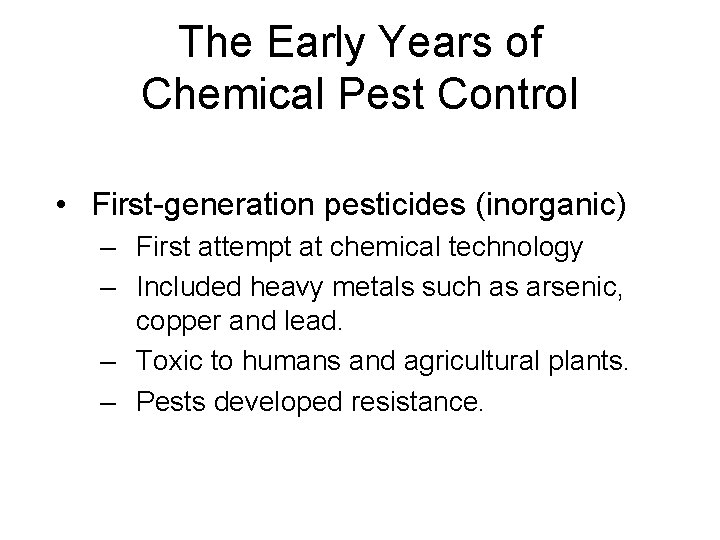 The Early Years of Chemical Pest Control

• First-generation pesticides (inorganic)
– First attempt at chemical technology
– Included heavy metals such as arsenic, copper and lead.
– Toxic to humans and agricultural plants.
– Pests developed resistance.